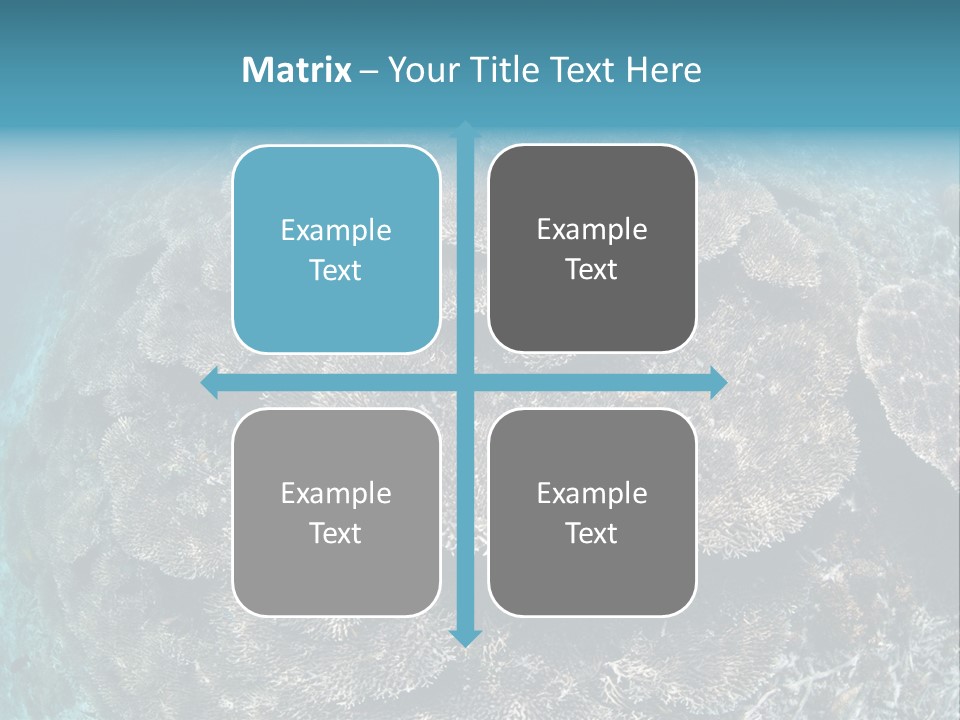 Matrix – Your Title Text Here

Example Text

Example Text

Example Text

Example Text